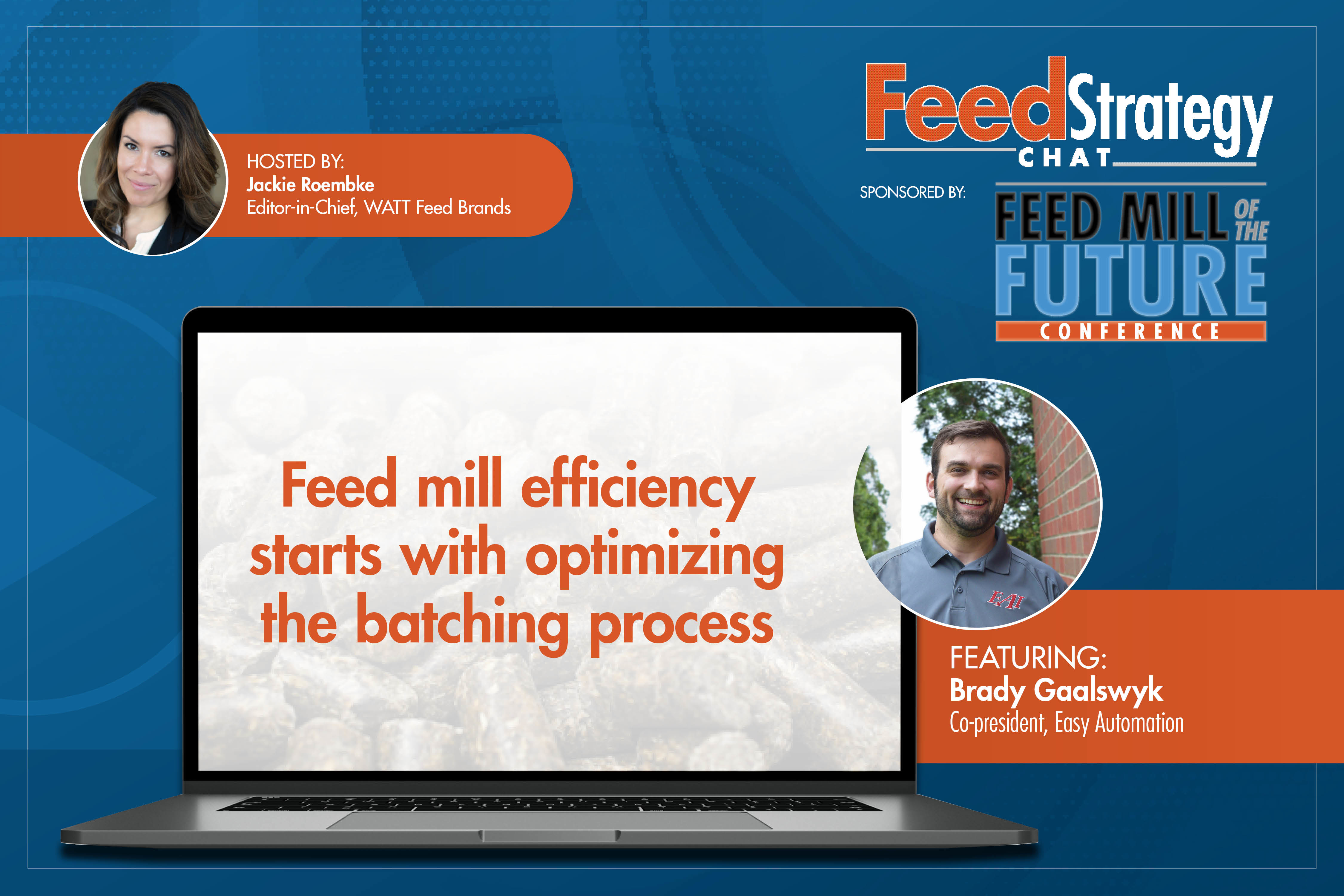 HOSTED BY:
Jackie Roembke
Editor-in-Chief, WATT Feed Brands

FeedStrategy CHAT

SPONSORED BY:

FEED MILL OF THE FUTURE CONFERENCE

Feed mill efficiency starts with optimizing the batching process

EAI

FEATURING:
Brady Gaalswyk
Co-president, Easy Automation